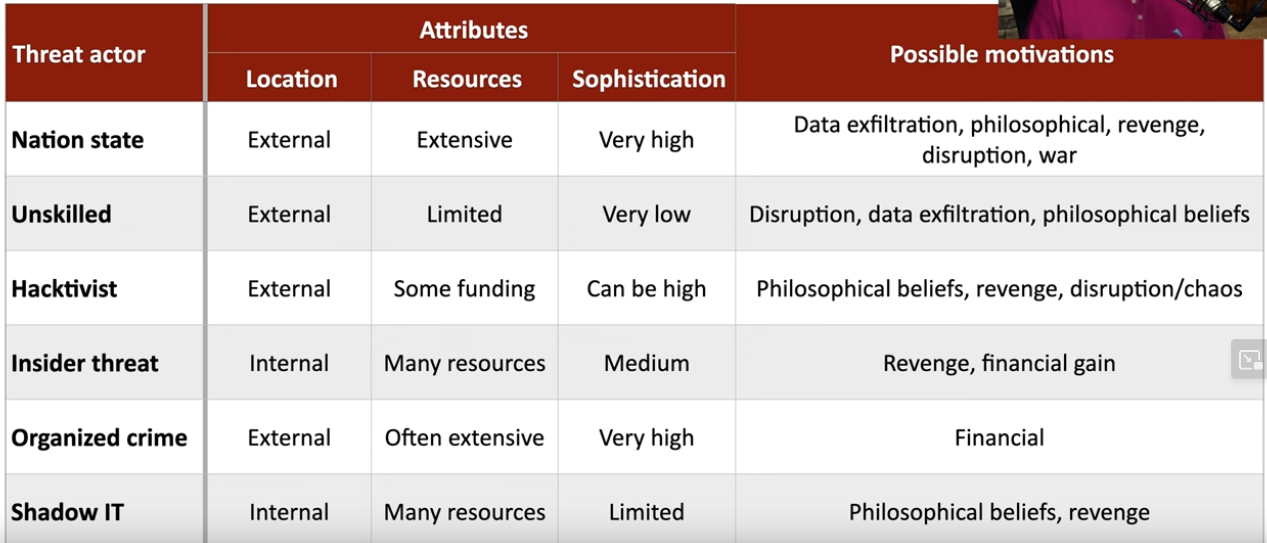 | Threat actor | Attributes: Location | Attributes: Resources | Attributes: Sophistication | Possible motivations |
|---|---|---|---|---|
| Nation state | External | Extensive | Very high | Data exfiltration, philosophical, revenge, disruption, war |
| Unskilled | External | Limited | Very low | Disruption, data exfiltration, philosophical beliefs |
| Hacktivist | External | Some funding | Can be high | Philosophical beliefs, revenge, disruption/chaos |
| Insider threat | Internal | Many resources | Medium | Revenge, financial gain |
| Organized crime | External | Often extensive | Very high | Financial |
| Shadow IT | Internal | Many resources | Limited | Philosophical beliefs, revenge |